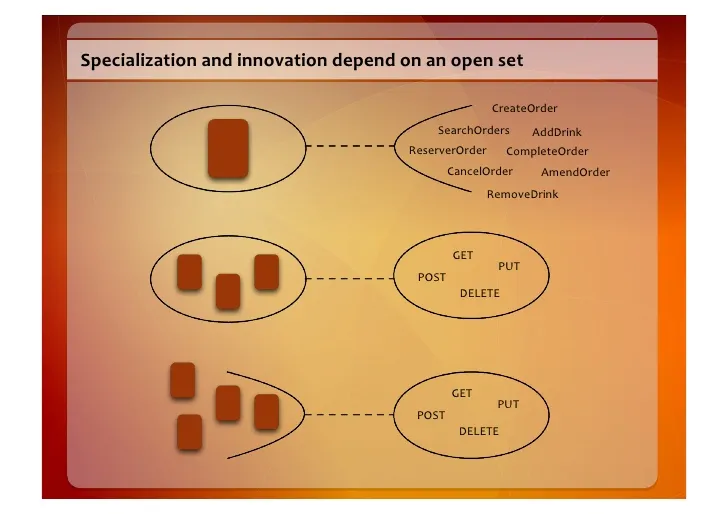 Specialization and innovation depend on an open set

CreateOrder
SearchOrders
AddDrink
ReserverOrder
CompleteOrder
CancelOrder
AmendOrder
RemoveDrink

GET
PUT
POST
DELETE

GET
PUT
POST
DELETE